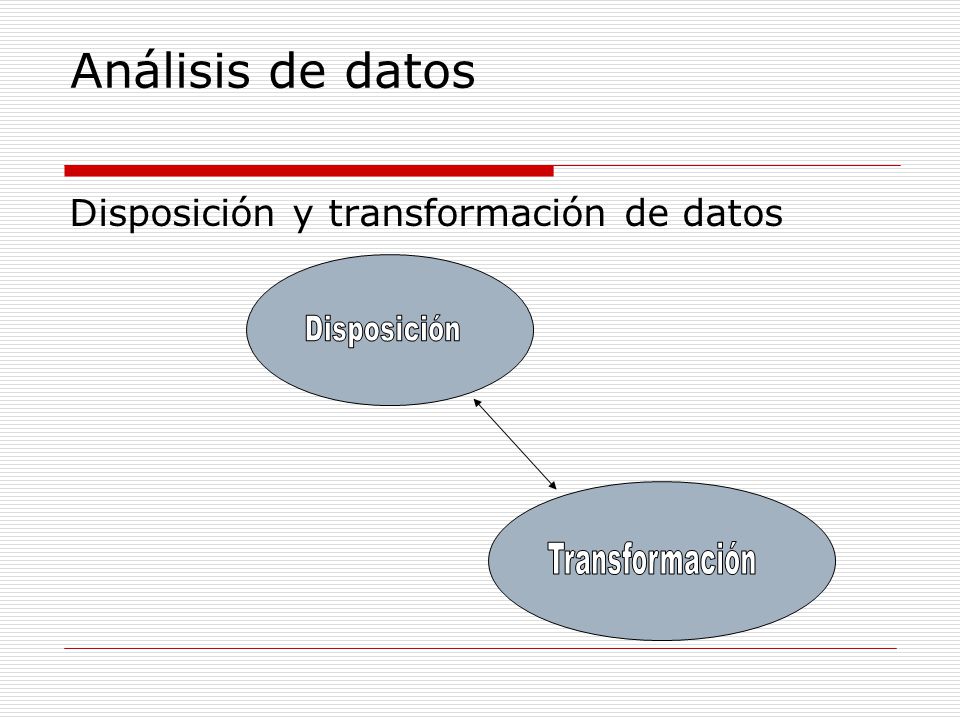 Análisis de datos

Disposición y transformación de datos

Disposición

Transformación